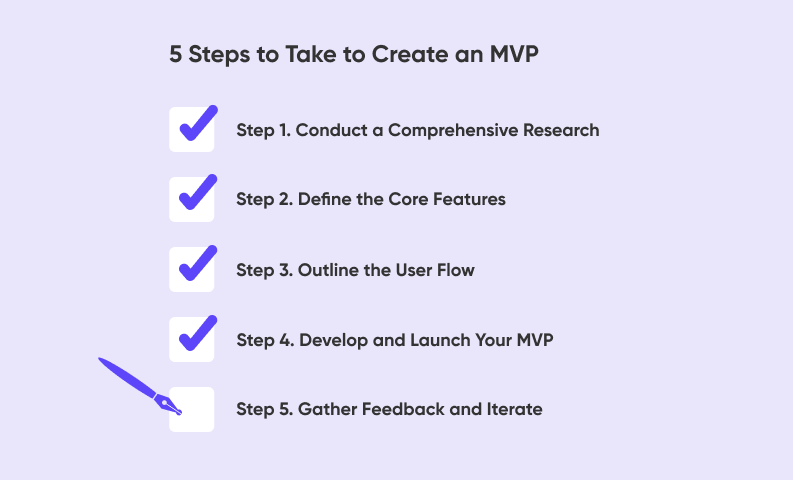 5 Steps to Take to Create an MVP

Step 1. Conduct a Comprehensive Research

Step 2. Define the Core Features

Step 3. Outline the User Flow

Step 4. Develop and Launch Your MVP

Step 5. Gather Feedback and Iterate